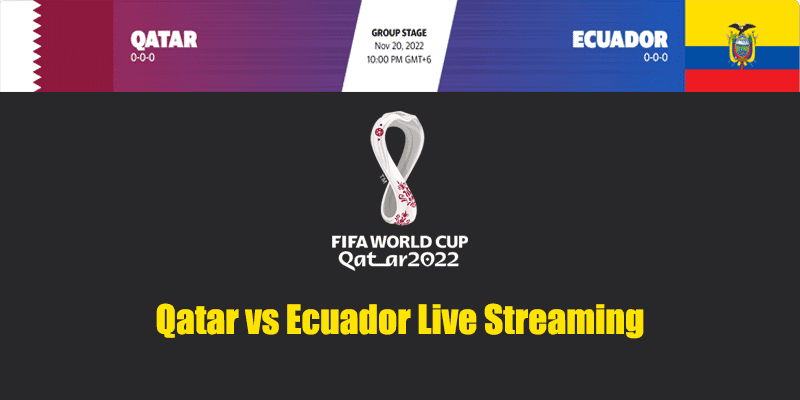 QATAR
0-0-0

GROUP STAGE
Nov 20, 2022
10:00 PM GMT+6

ECUADOR
0-0-0

TM

FIFA WORLD CUP
Qatar2022

Qatar vs Ecuador Live Streaming